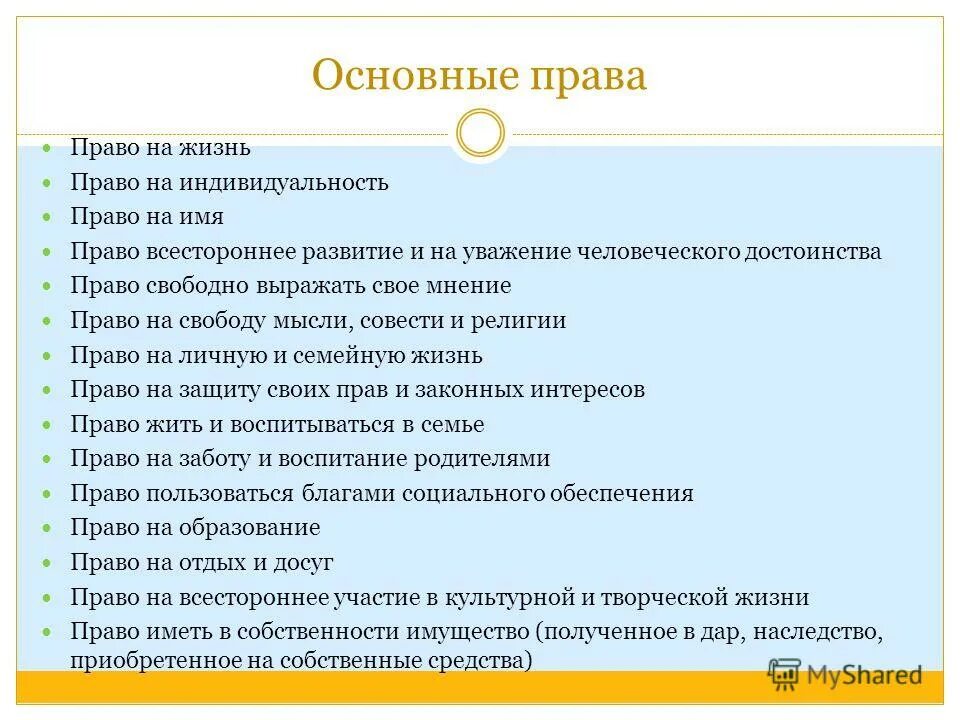 Основные права

- Право на жизнь
- Право на индивидуальность
- Право на имя
- Право всестороннее развитие и на уважение человеческого достоинства
- Право свободно выражать свое мнение
- Право на свободу мысли, совести и религии
- Право на личную и семейную жизнь
- Право на защиту своих прав и законных интересов
- Право жить и воспитываться в семье
- Право на заботу и воспитание родителями
- Право пользоваться благами социального обеспечения
- Право на образование
- Право на отдых и досуг
- Право на всестороннее участие в культурной и творческой жизни
- Право иметь в собственности имущество (полученное в дар, наследство, приобретенное на собственные средства)

MyShared